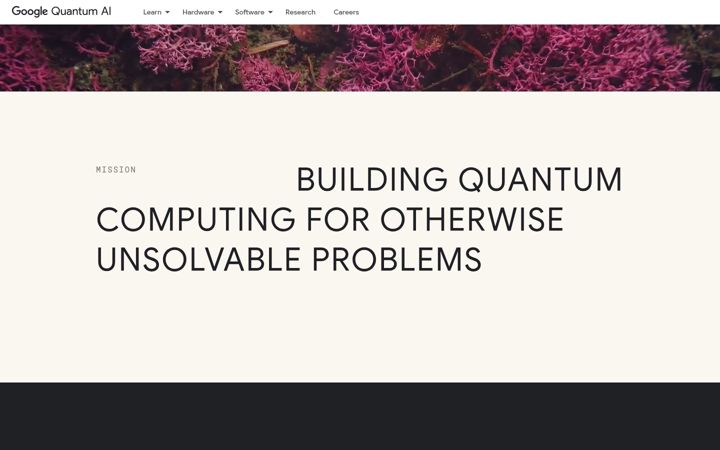 Google Quantum AI

Learn Hardware Software Research Careers

MISSION

BUILDING QUANTUM COMPUTING FOR OTHERWISE UNSOLVABLE PROBLEMS